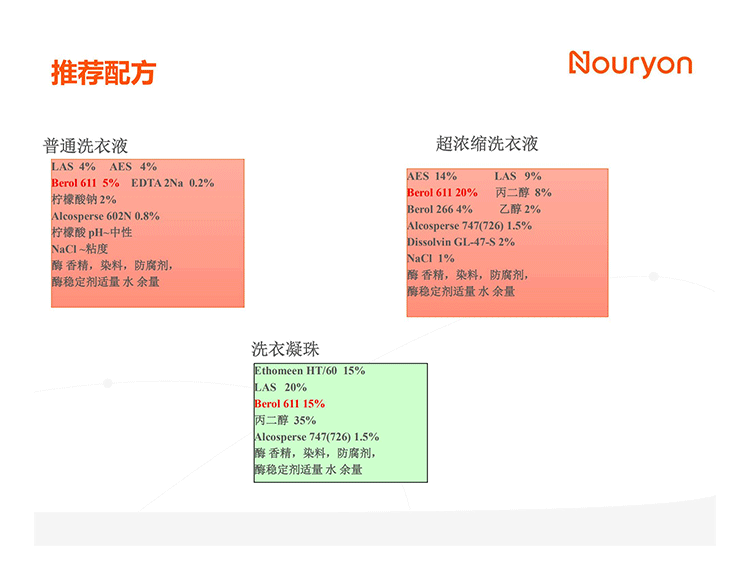 推荐配方

Nouryon

普通洗衣液

LAS 4% AES 4%
Berol 611 5% EDTA 2Na 0.2%
柠檬酸钠 2%
Alcosperse 602N 0.8%
柠檬酸 pH~中性
NaCl ~粘度
酶 香精，染料，防腐剂，
酶稳定剂适量 水 余量

超浓缩洗衣液

AES 14% LAS 9%
Berol 611 20% 丙二醇 8%
Berol 266 4% 乙醇 2%
Alcosperse 747(726) 1.5%
Dissolvin GL-47-S 2%
NaCl 1%
酶 香精，染料，防腐剂，
酶稳定剂适量 水 余量

洗衣凝珠

Ethomeen HT/60 15%
LAS 20%
Berol 611 15%
丙二醇 35%
Alcosperse 747(726) 1.5%
酶 香精，染料，防腐剂，
酶稳定剂适量 水 余量